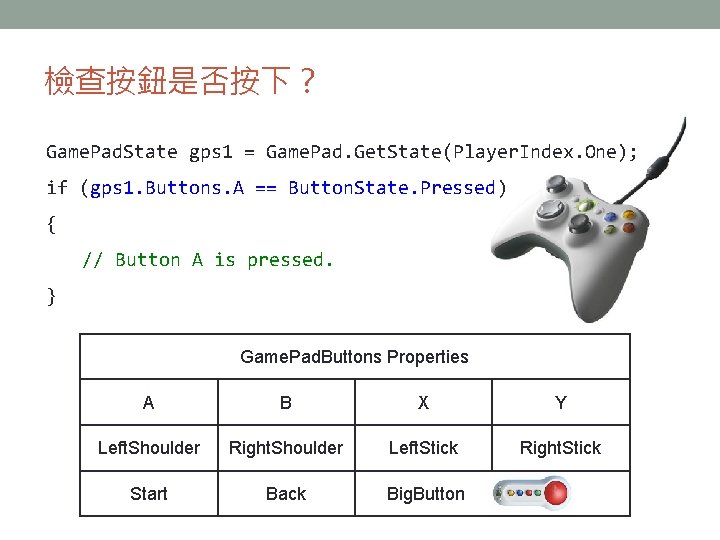 檢查按鈕是否按下？

GamePadState gps1 = GamePad.GetState(PlayerIndex.One);
if (gps1.Buttons.A == ButtonState.Pressed)
{
// Button A is pressed.
}

| GamePadButtons Properties | | | |
|---|---|---|---|
| A | B | X | Y |
| LeftShoulder | RightShoulder | LeftStick | RightStick |
| Start | Back | BigButton | |